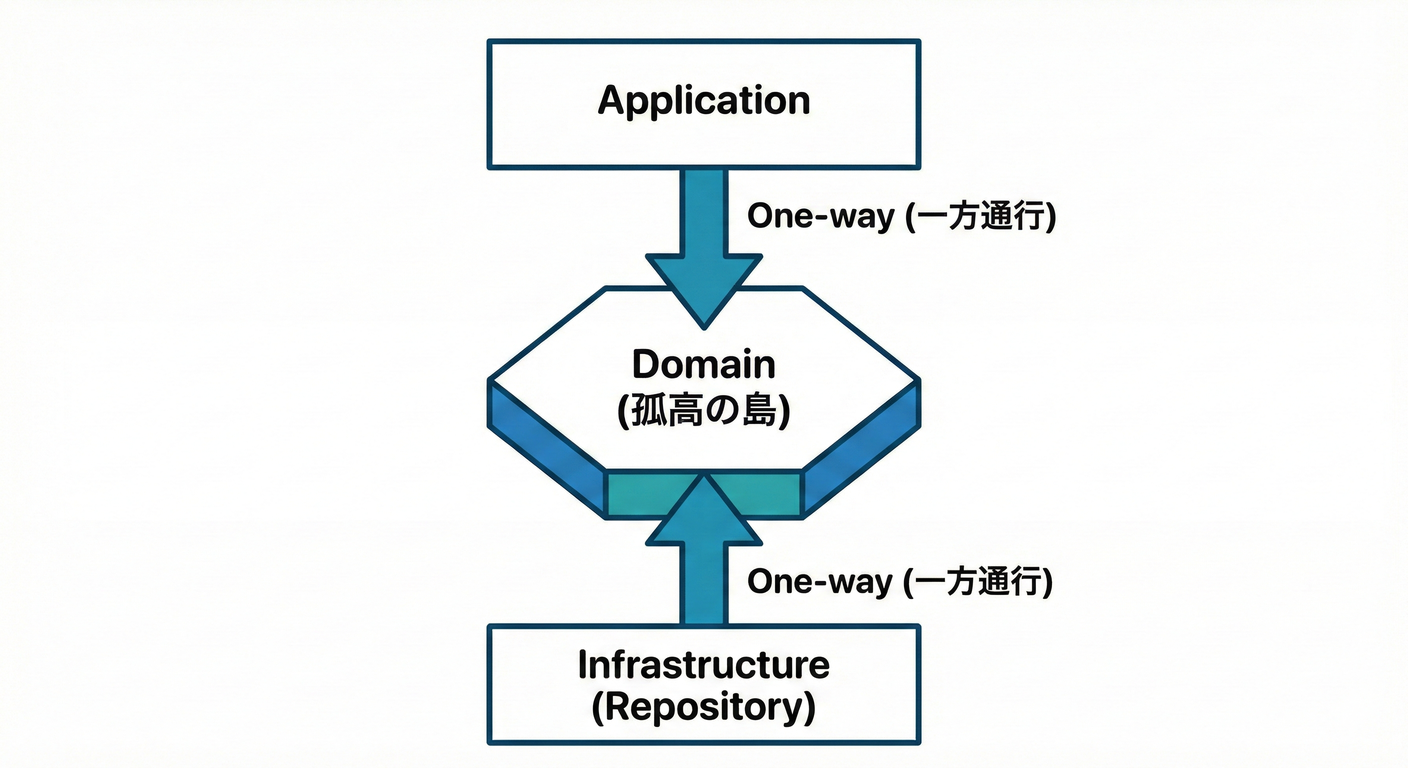 Application

One-way (一方通行)

Domain
(孤高の島)

One-way (一方通行)

Infrastructure
(Repository)